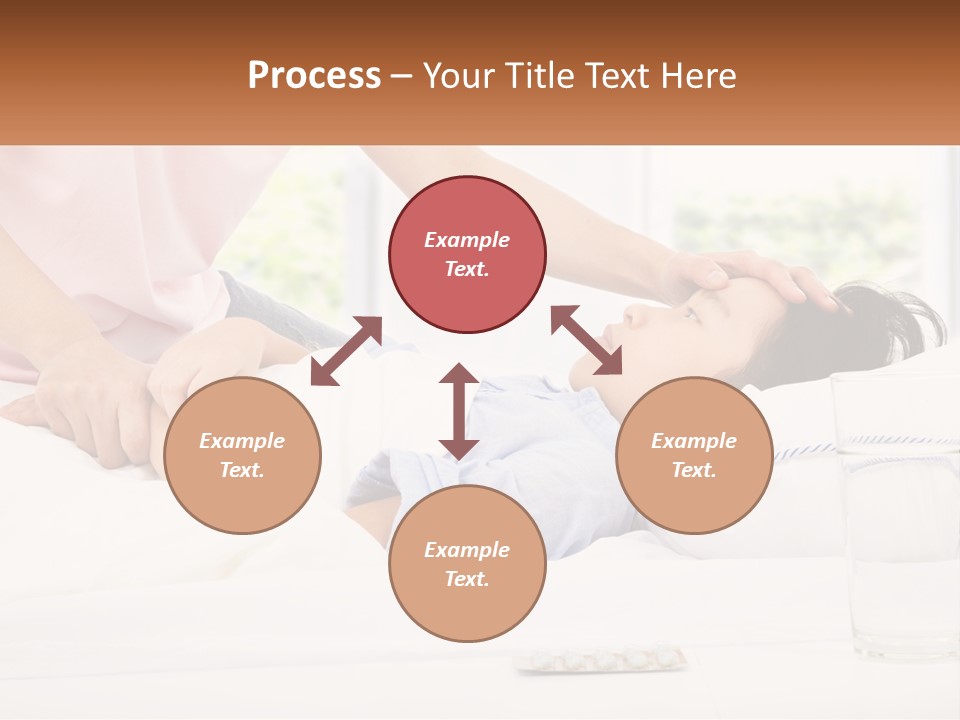 Process – Your Title Text Here

Example Text.

Example Text.

Example Text.

Example Text.